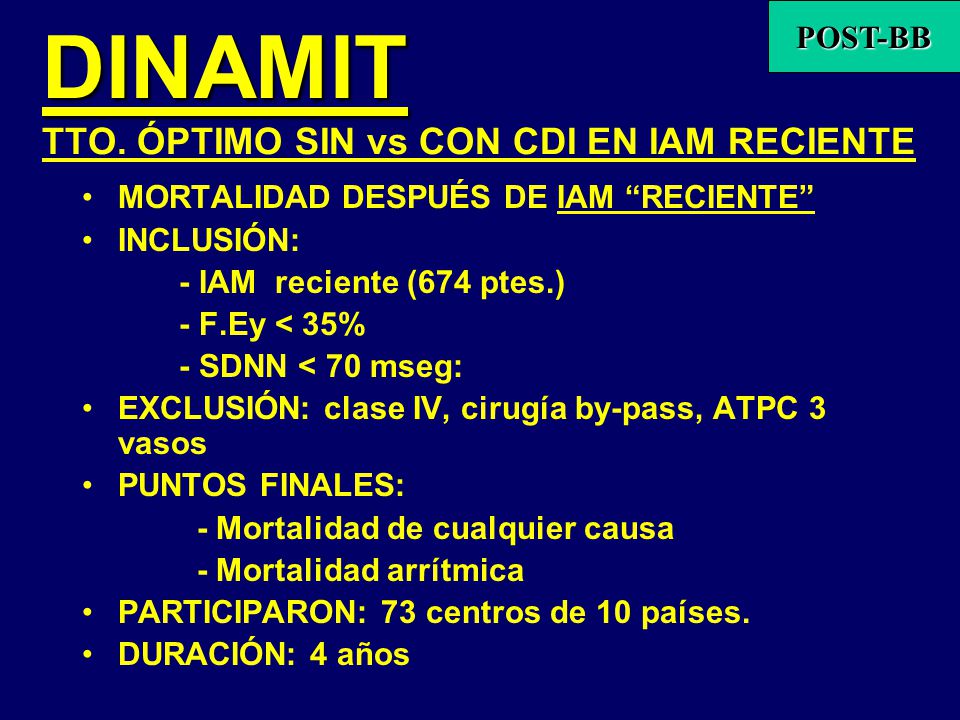 POST-BB

DINAMIT

TTO. ÓPTIMO SIN vs CON CDI EN IAM RECIENTE

• MORTALIDAD DESPUÉS DE IAM “RECIENTE”
• INCLUSIÓN:
- IAM reciente (674 ptes.)
- F.Ey < 35%
- SDNN < 70 mseg:
• EXCLUSIÓN: clase IV, cirugía by-pass, ATPC 3 vasos
• PUNTOS FINALES:
- Mortalidad de cualquier causa
- Mortalidad arrítmica
• PARTICIPARON: 73 centros de 10 países.
• DURACIÓN: 4 años